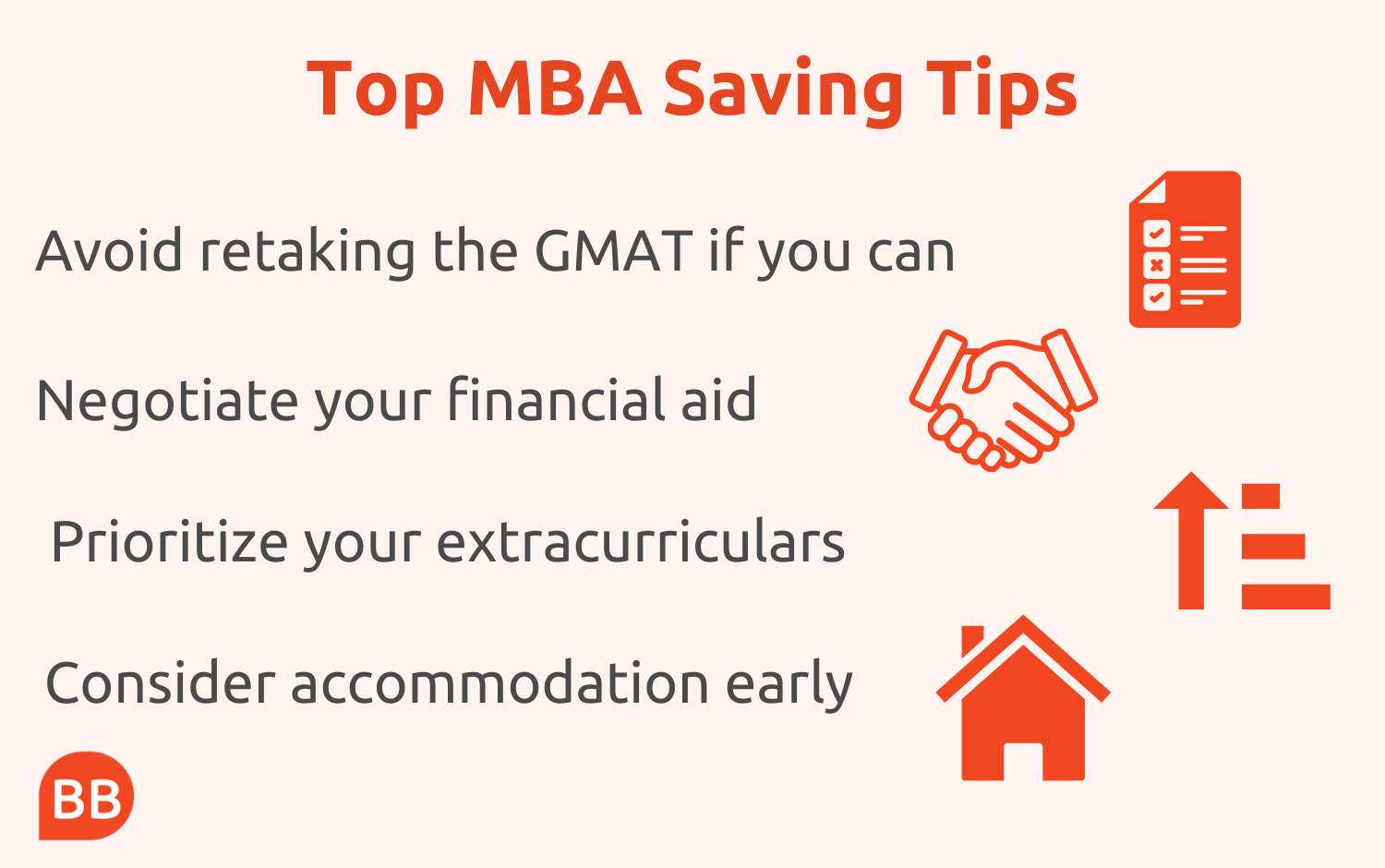 Top MBA Saving Tips

Avoid retaking the GMAT if you can

Negotiate your financial aid

Prioritize your extracurriculars

Consider accommodation early

BB